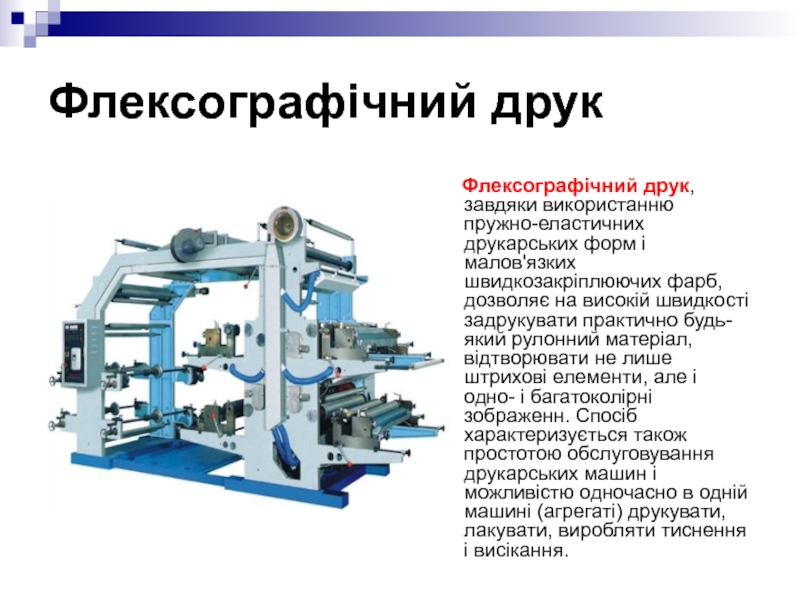 Флексографічний друк

Флексографічний друк, завдяки використанню пружно-еластичних друкарських форм і малов'язких швидкозакріплюючих фарб, дозволяє на високій швидкості задрукувати практично будь-який рулонний матеріал, відтворювати не лише штрихові елементи, але і одно- і багатоколірні зображенн. Спосіб характеризується також простотою обслуговування друкарських машин і можливістю одночасно в одній машині (агрегаті) друкувати, лакувати, виробляти тиснення і висікання.